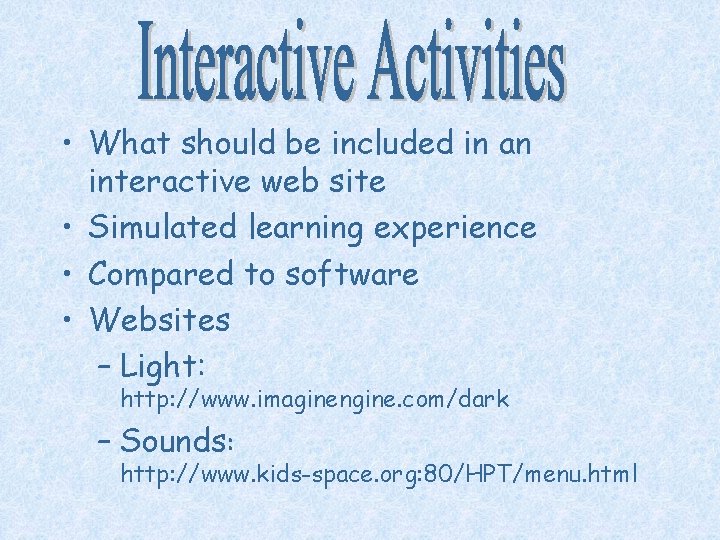 Interactive Activities

• What should be included in an interactive web site
• Simulated learning experience
• Compared to software
• Websites
– Light: http://www.imaginengine.com/dark
– Sounds: http://www.kids-space.org:80/HPT/menu.html